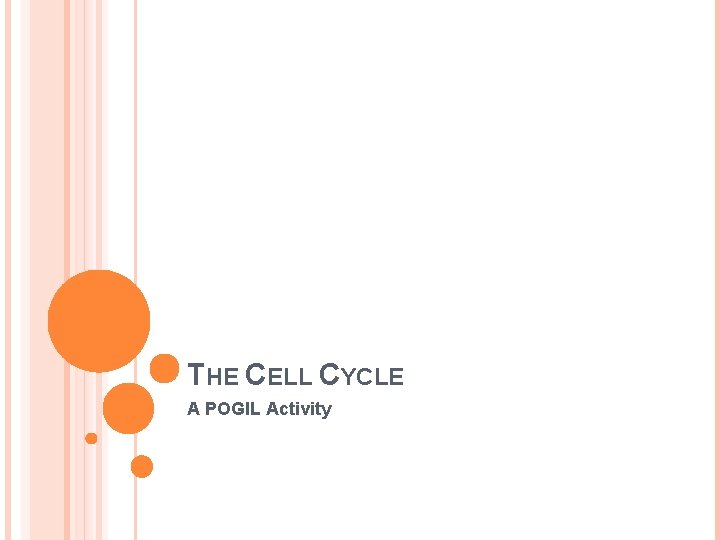 THE CELL CYCLE

A POGIL Activity